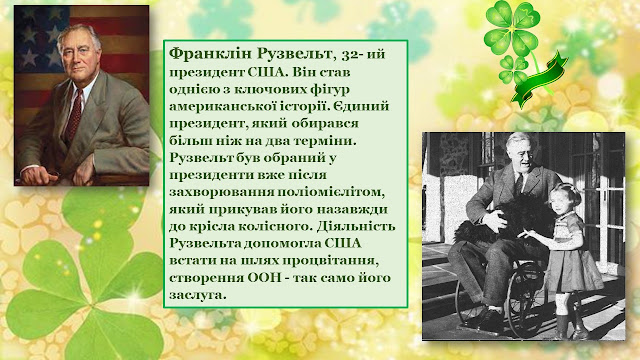 Франклін Рузвельт, 32- ий президент США. Він став однією з ключових фігур американської історії. Єдиний президент, який обирався більш ніж на два терміни. Рузвельт був обраний у президенти вже після захворювання поліомієлітом, який прикував його назавжди до крісла колісного. Діяльність Рузвельта допомогла США встати на шлях процвітання, створення ООН - так само його заслуга.